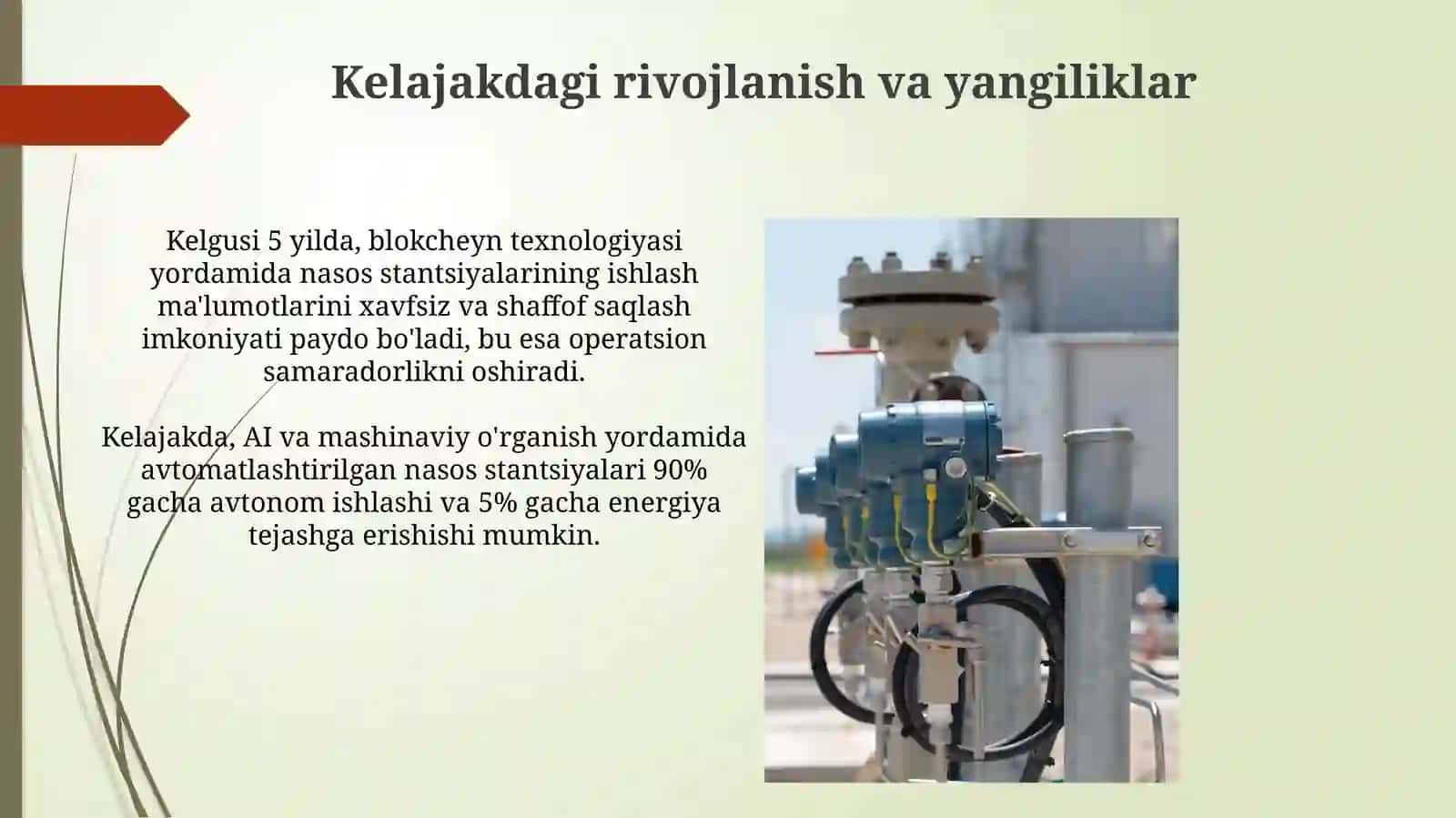 Kelajakdagi rivojlanish va yangiliklar

Kelgusi 5 yilda, blokcheyn texnologiyasi yordamida nasos stantsiyalarining ishlash ma'lumotlarini xavfsiz va shaffof saqlash imkoniyati paydo bo'ladi, bu esa operatsion samaradorlikni oshiradi.

Kelajakda, AI va mashinaviy o'rganish yordamida avtomatlashtirilgan nasos stantsiyalari 90% gacha avtonom ishlashi va 5% gacha energiya tejashga erishishi mumkin.